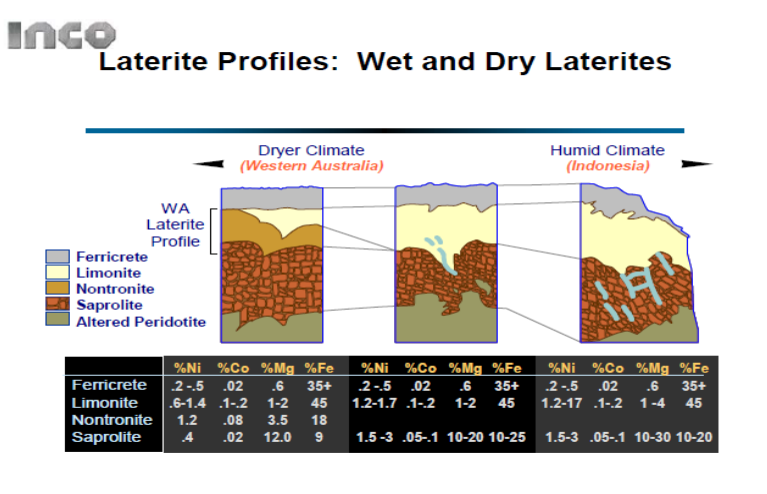 INCO

Laterite Profiles: Wet and Dry Laterites

Dryer Climate
(Western Australia)

Humid Climate
(Indonesia)

WA Laterite Profile

Ferricrete
Limonite
Nontronite
Saprolite
Altered Peridotite

| | %Ni | %Co | %Mg | %Fe | %Ni | %Co | %Mg | %Fe | %Ni | %Co | %Mg | %Fe |
|---|---|---|---|---|---|---|---|---|---|---|---|---|
| Ferricrete | .2 -.5 | .02 | .6 | 35+ | .2 -.5 | .02 | .6 | 35+ | .2 -.5 | .02 | .6 | 35+ |
| Limonite | .6-1.4 | .1-.2 | 1-2 | 45 | 1.2-1.7 | .1-.2 | 1-2 | 45 | 1.2-17 | .1-.2 | 1 -4 | 45 |
| Nontronite | 1.2 | .08 | 3.5 | 18 | | | | | | | | |
| Saprolite | .4 | .02 | 12.0 | 9 | 1.5 -3 | .05-.1 | 10-20 | 10-25 | 1.5-3 | .05-.1 | 10-30 | 10-20 |